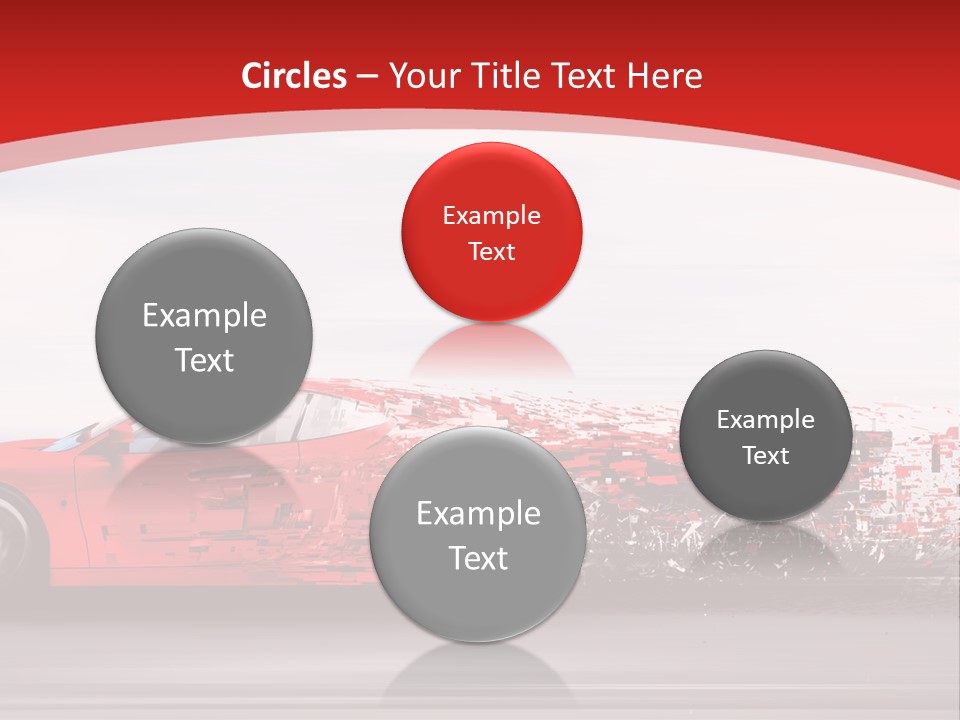 Circles – Your Title Text Here

Example Text

Example Text

Example Text

Example Text